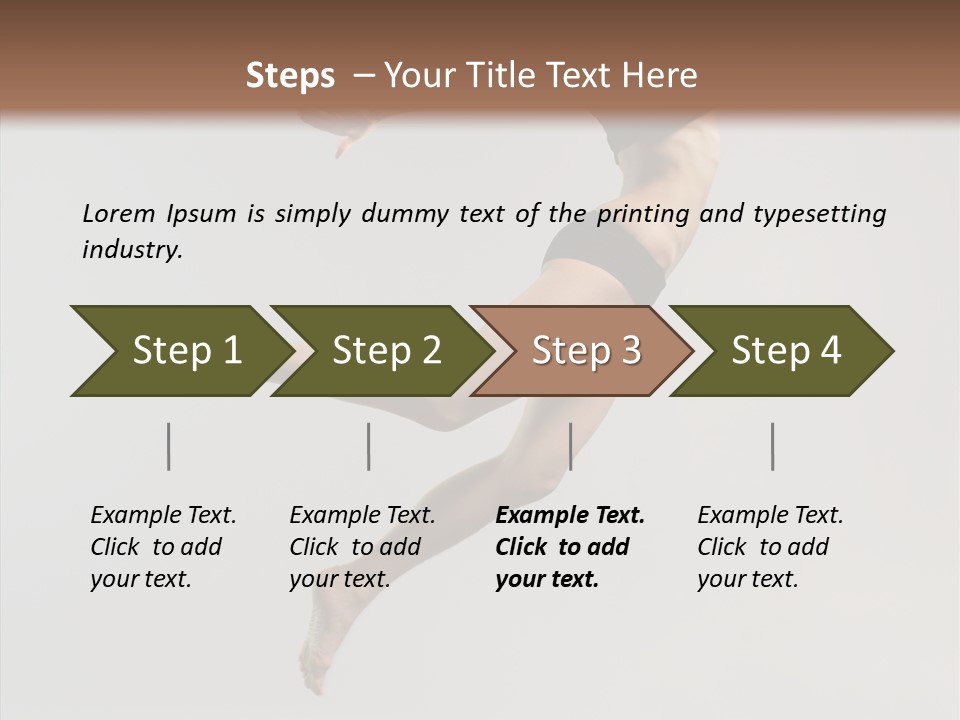 Steps – Your Title Text Here

Lorem Ipsum is simply dummy text of the printing and typesetting industry.

Step 1

Step 2

Step 3

Step 4

Example Text. Click to add your text.

Example Text. Click to add your text.

Example Text. Click to add your text.

Example Text. Click to add your text.